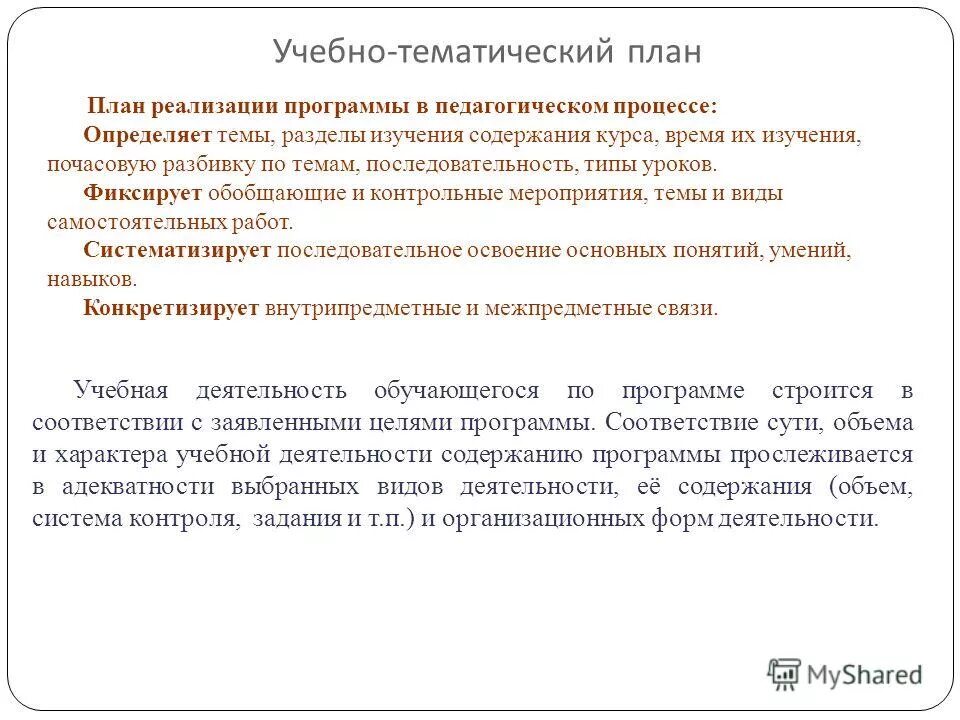 Учебно-тематический план

План реализации программы в педагогическом процессе:

Определяет темы, разделы изучения содержания курса, время их изучения, почасовую разбивку по темам, последовательность, типы уроков.

Фиксирует обобщающие и контрольные мероприятия, темы и виды самостоятельных работ.

Систематизирует последовательное освоение основных понятий, умений, навыков.

Конкретизирует внутрипредметные и межпредметные связи.

Учебная деятельность обучающегося по программе строится в соответствии с заявленными целями программы. Соответствие сути, объема и характера учебной деятельности содержанию программы прослеживается в адекватности выбранных видов деятельности, её содержания (объем, система контроля, задания и т.п.) и организационных форм деятельности.

MyShared